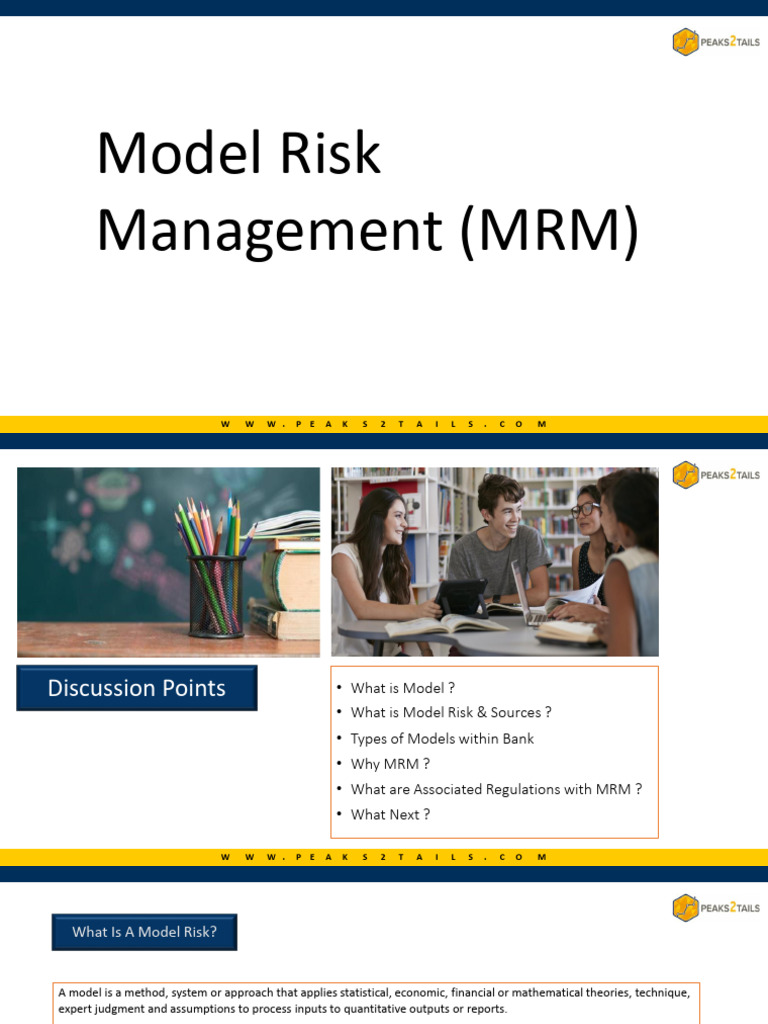 PEAKS2TAILS

Model Risk Management (MRM)

W W W . P E A K S 2 T A I L S . C O M

PEAKS2TAILS

Discussion Points

• What is Model ?
• What is Model Risk & Sources ?
• Types of Models within Bank
• Why MRM ?
• What are Associated Regulations with MRM ?
• What Next ?

W W W . P E A K S 2 T A I L S . C O M

PEAKS2TAILS

What Is A Model Risk?

A model is a method, system or approach that applies statistical, economic, financial or mathematical theories, technique, expert judgment and assumptions to process inputs to quantitative outputs or reports.